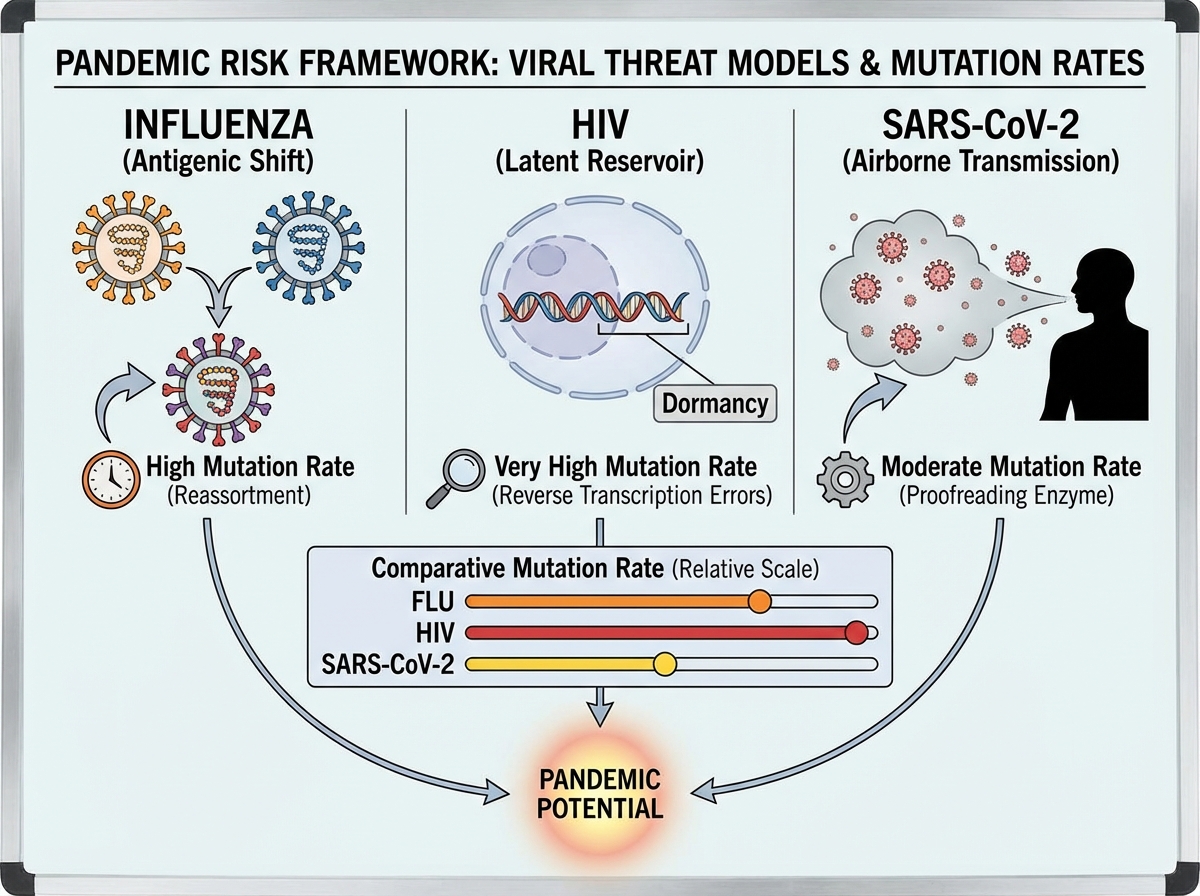 PANDEMIC RISK FRAMEWORK: VIRAL THREAT MODELS & MUTATION RATES

INFLUENZA
(Antigenic Shift)

High Mutation Rate
(Reassortment)

HIV
(Latent Reservoir)

Dormancy

Very High Mutation Rate
(Reverse Transcription Errors)

SARS-CoV-2
(Airborne Transmission)

Moderate Mutation Rate
(Proofreading Enzyme)

Comparative Mutation Rate (Relative Scale)
FLU
HIV
SARS-CoV-2

PANDEMIC POTENTIAL